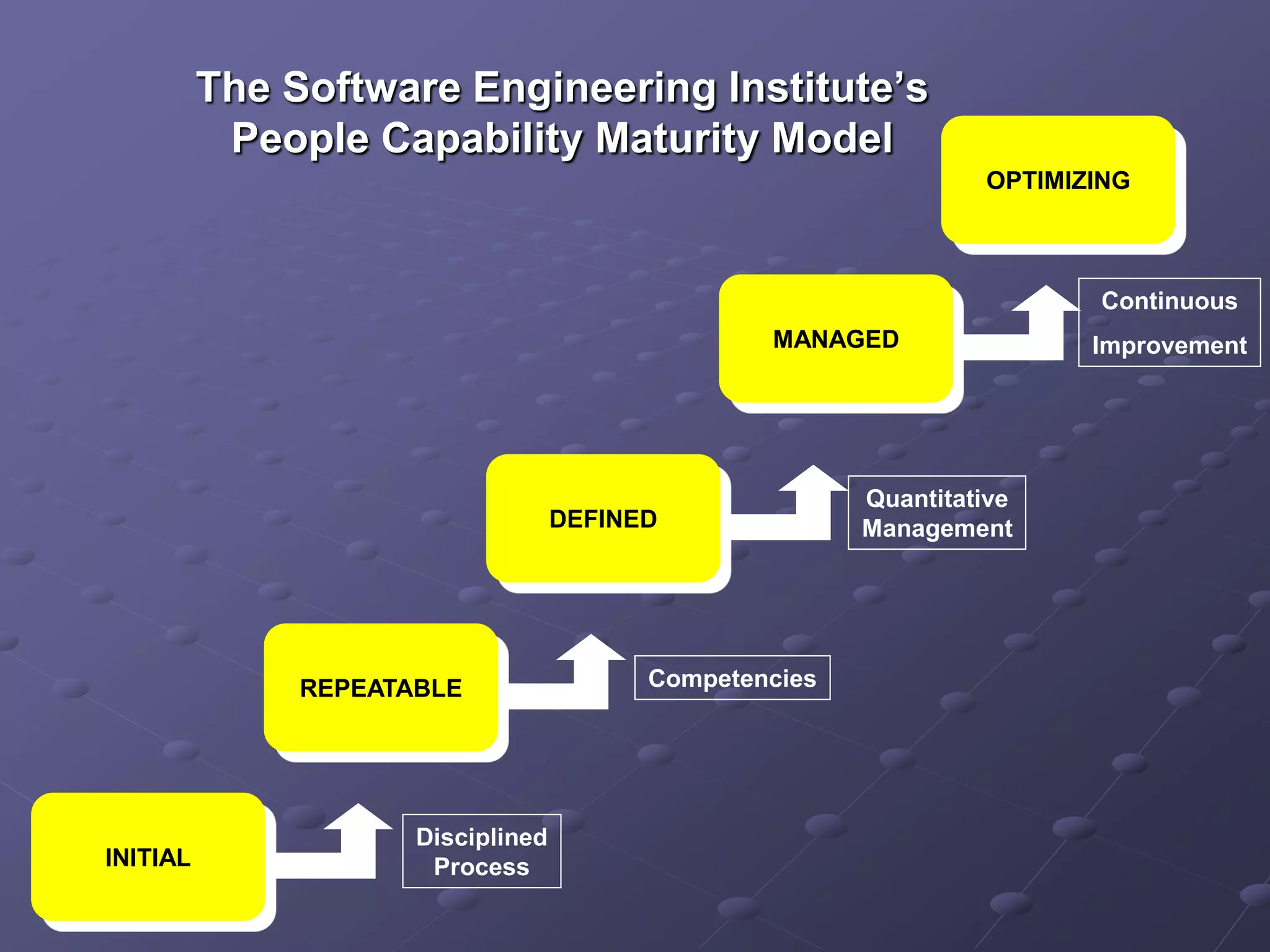 The Software Engineering Institute's People Capability Maturity Model

OPTIMIZING

MANAGED

Continuous Improvement

DEFINED

Quantitative Management

REPEATABLE

Competencies

INITIAL

Disciplined Process